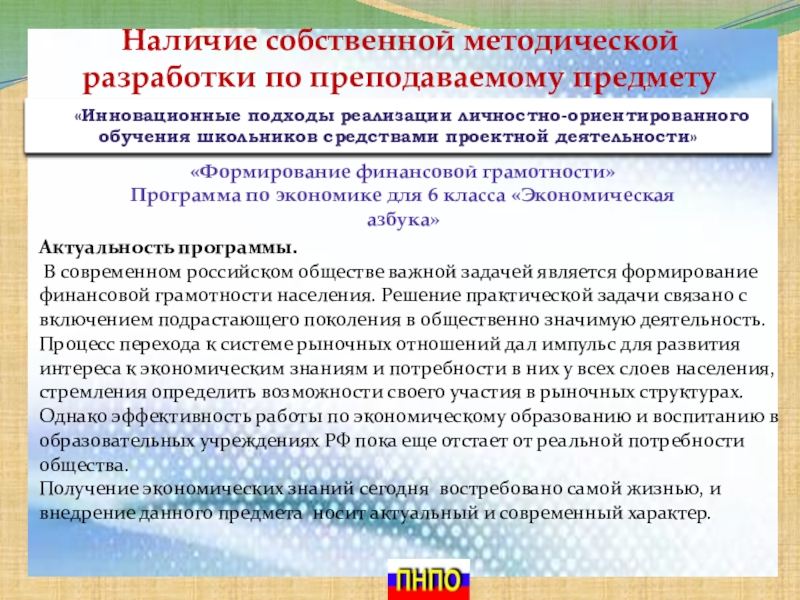 Наличие собственной методической разработки по преподаваемому предмету

«Инновационные подходы реализации личностно-ориентированного обучения школьников средствами проектной деятельности»

«Формирование финансовой грамотности»
Программа по экономике для 6 класса «Экономическая азбука»

Актуальность программы.
В современном российском обществе важной задачей является формирование финансовой грамотности населения. Решение практической задачи связано с включением подрастающего поколения в общественно значимую деятельность. Процесс перехода к системе рыночных отношений дал импульс для развития интереса к экономическим знаниям и потребности в них у всех слоев населения, стремления определить возможности своего участия в рыночных структурах. Однако эффективность работы по экономическому образованию и воспитанию в образовательных учреждениях РФ пока еще отстает от реальной потребности общества.
Получение экономических знаний сегодня востребовано самой жизнью, и внедрение данного предмета носит актуальный и современный характер.

ПНПО